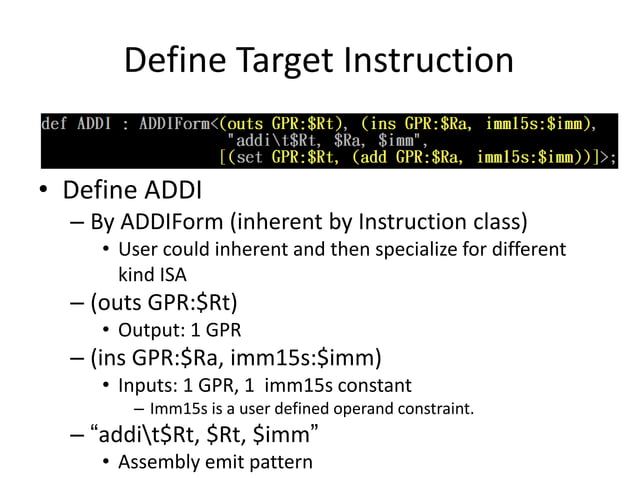 Define Target Instruction

def ADDI : ADDIForm<(outs GPR:$Rt), (ins GPR:$Ra, imm15s:$imm),
"addi\t$Rt, $Ra, $imm",
[(set GPR:$Rt, (add GPR:$Ra, imm15s:$imm))]>;

• Define ADDI
– By ADDIForm (inherent by Instruction class)
• User could inherent and then specialize for different kind ISA
– (outs GPR:$Rt)
• Output: 1 GPR
– (ins GPR:$Ra, imm15s:$imm)
• Inputs: 1 GPR, 1 imm15s constant
– Imm15s is a user defined operand constraint.
– “addi\t$Rt, $Rt, $imm”
• Assembly emit pattern